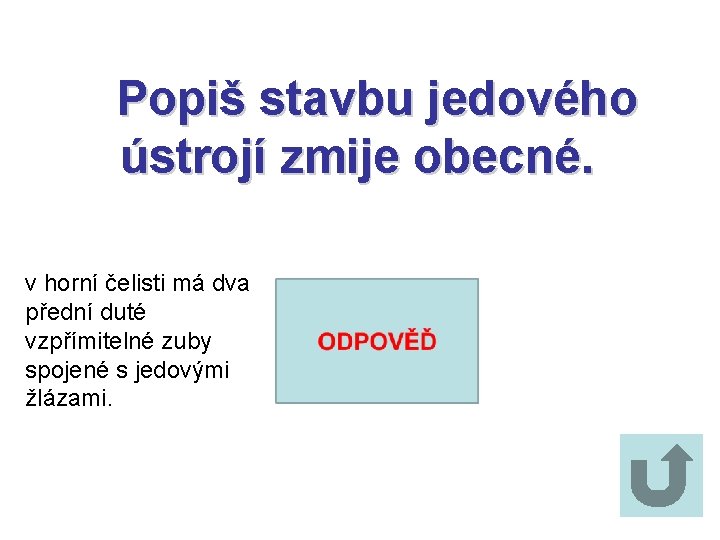 Popiš stavbu jedového ústrojí zmije obecné.

v horní čelisti má dva přední duté vzpřímitelné zuby spojené s jedovými žlázami.

ODPOVĚĎ